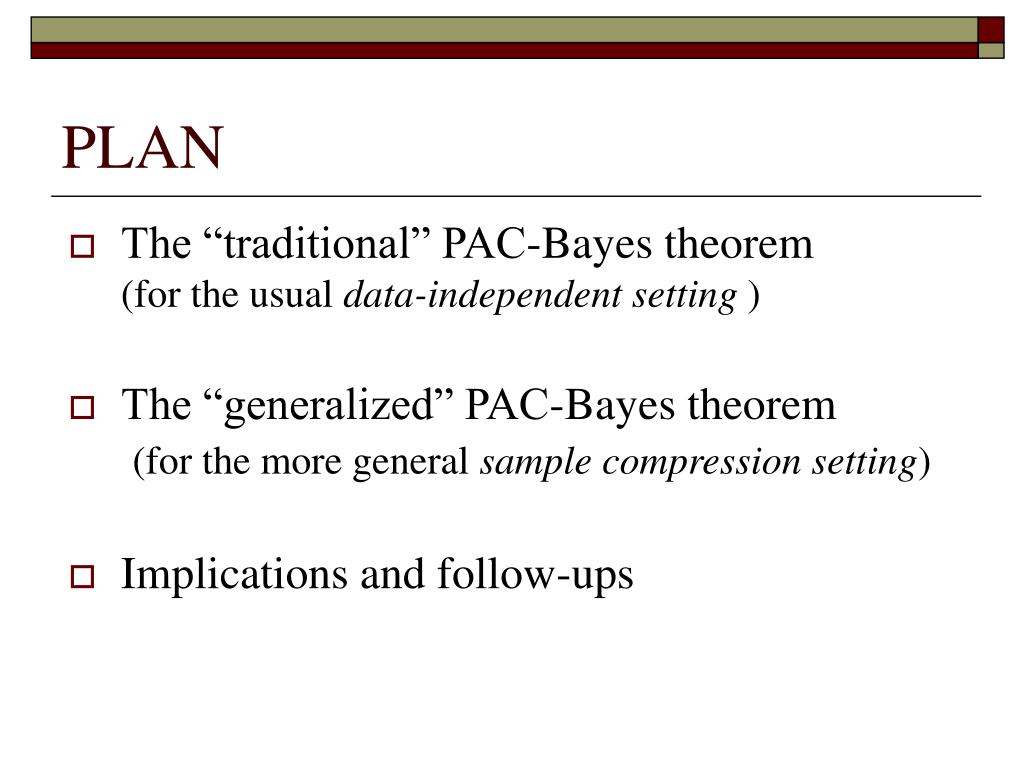 PLAN

The “traditional” PAC-Bayes theorem
(for the usual data-independent setting )

The “generalized” PAC-Bayes theorem
(for the more general sample compression setting)

Implications and follow-ups